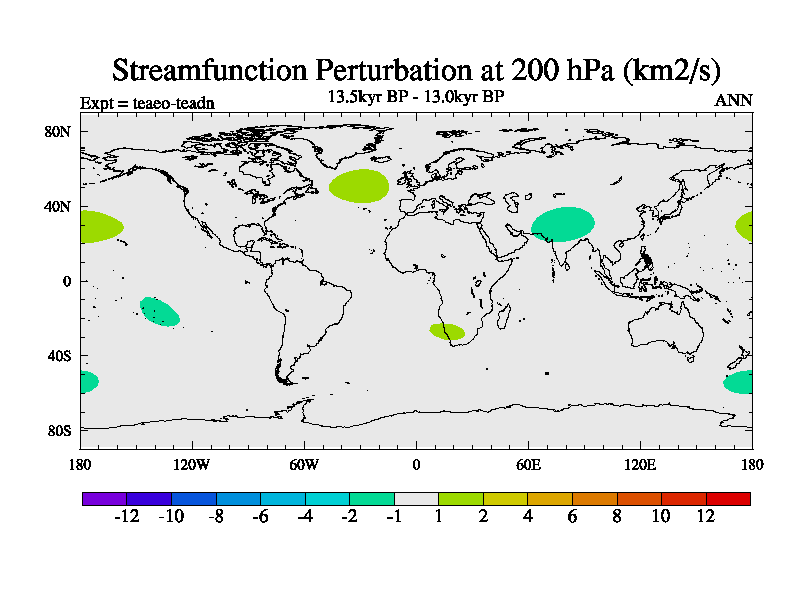 Streamfunction Perturbation at 200 hPa (km2/s)

Expt = teaeo-teadn

13.5kyr BP - 13.0kyr BP

ANN

80N

40N

0

40S

80S

180

120W

60W

0

60E

120E

180

-12 -10 -8 -6 -4 -2 -1 1 2 4 6 8 10 12